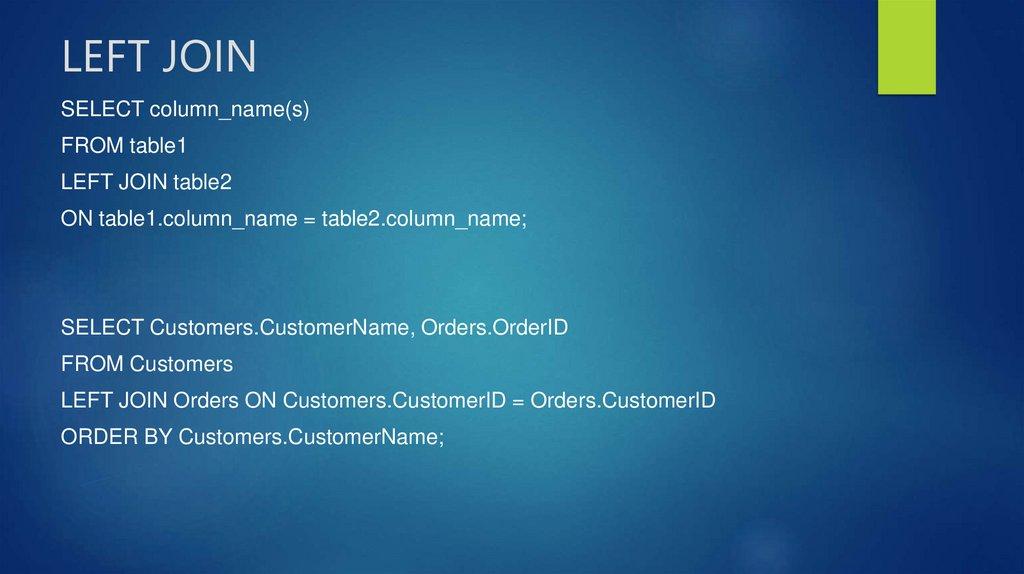 LEFT JOIN

SELECT column_name(s)
FROM table1
LEFT JOIN table2
ON table1.column_name = table2.column_name;

SELECT Customers.CustomerName, Orders.OrderID
FROM Customers
LEFT JOIN Orders ON Customers.CustomerID = Orders.CustomerID
ORDER BY Customers.CustomerName;